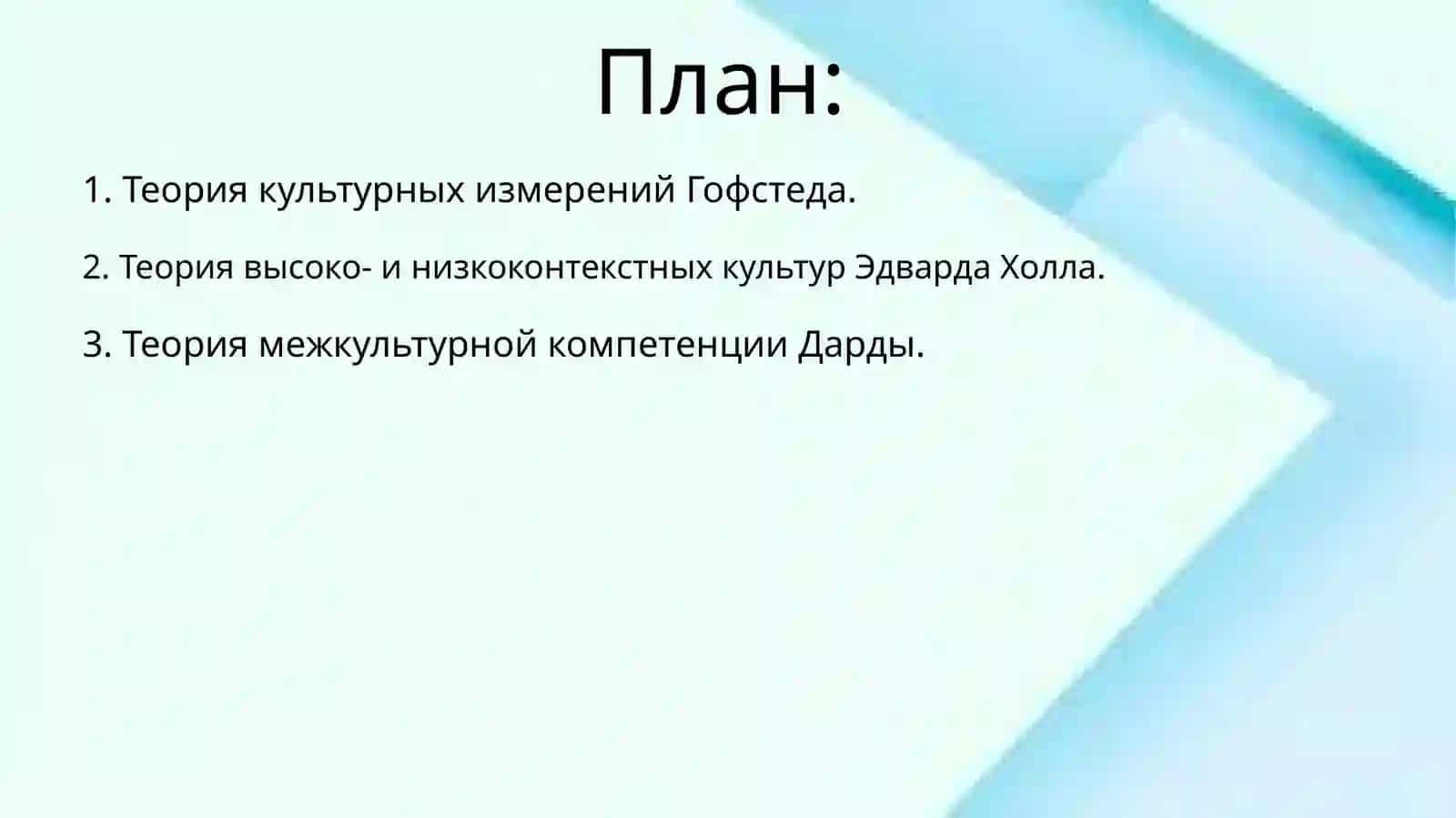 План:

1. Теория культурных измерений Гофстеда.

2. Теория высоко- и низкоконтекстных культур Эдварда Холла.

3. Теория межкультурной компетенции Дарды.